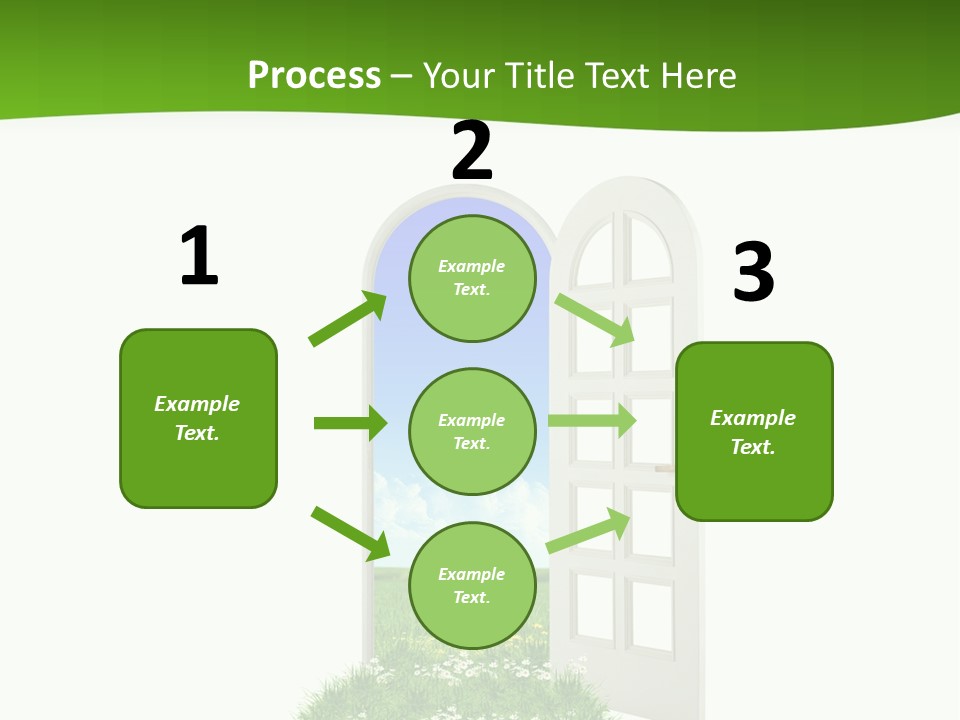 Process – Your Title Text Here

1

Example Text.

2

Example Text.

Example Text.

Example Text.

3

Example Text.